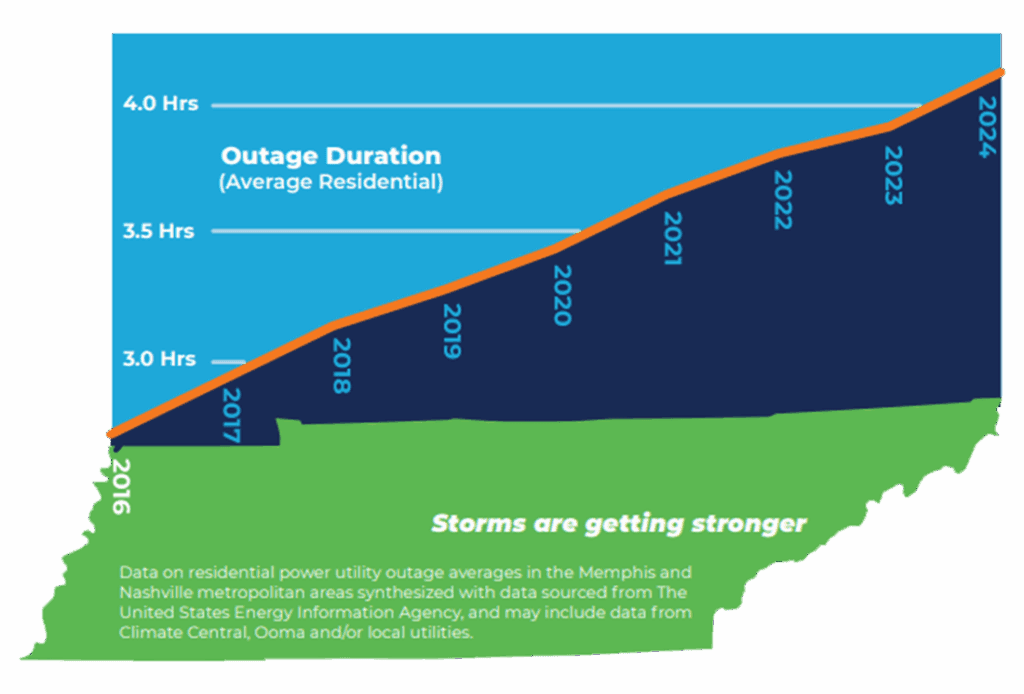 4.0 Hrs

Outage Duration
(Average Residential)

3.5 Hrs

3.0 Hrs

2016
2017
2018
2019
2020
2021
2022
2023
2024

Storms are getting stronger

Data on residential power utility outage averages in the Memphis and Nashville metropolitan areas synthesized with data sourced from The United States Energy Information Agency, and may include data from Climate Central, Ooma and/or local utilities.